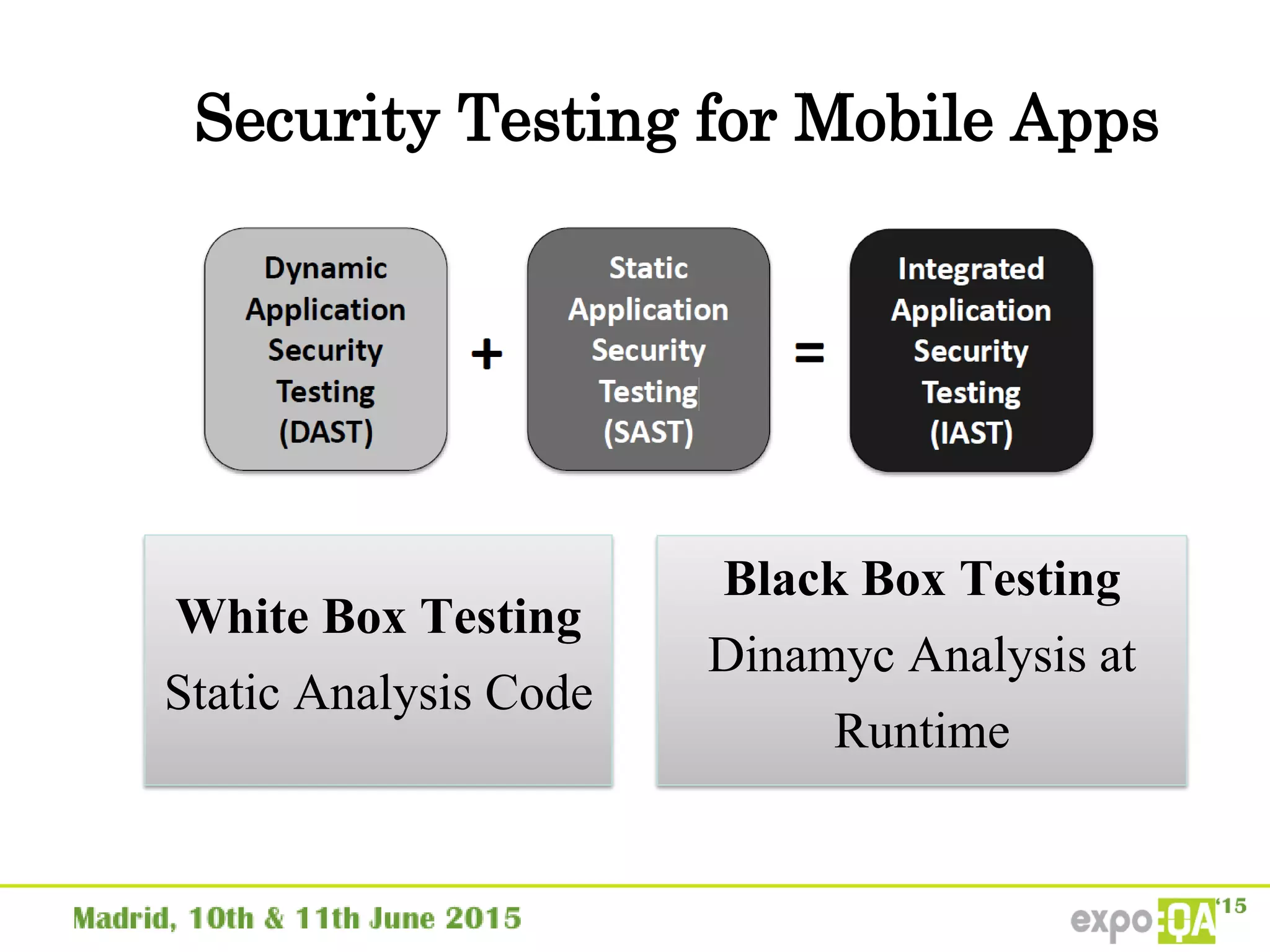 Security Testing for Mobile Apps

Dynamic Application Security Testing (DAST) + Static Application Security Testing (SAST) = Integrated Application Security Testing (IAST)

White Box Testing

Static Analysis Code

Black Box Testing

Dinamyc Analysis at Runtime

Madrid, 10th & 11th June 2015

expo QA '15